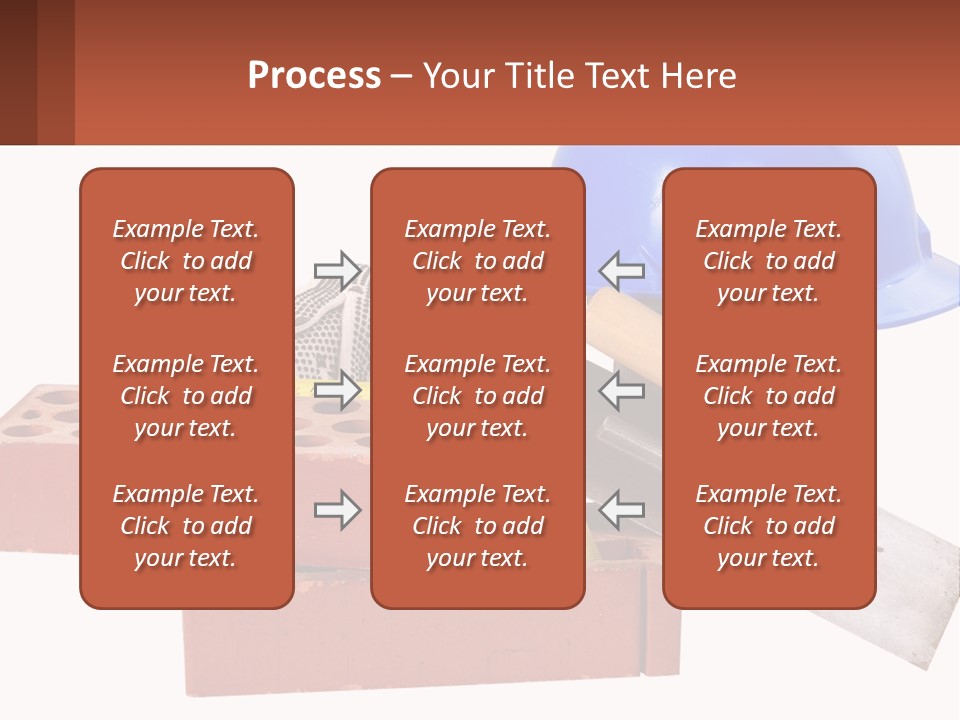 Process – Your Title Text Here

Example Text. Click to add your text.

Example Text. Click to add your text.

Example Text. Click to add your text.

Example Text. Click to add your text.

Example Text. Click to add your text.

Example Text. Click to add your text.

Example Text. Click to add your text.

Example Text. Click to add your text.

Example Text. Click to add your text.